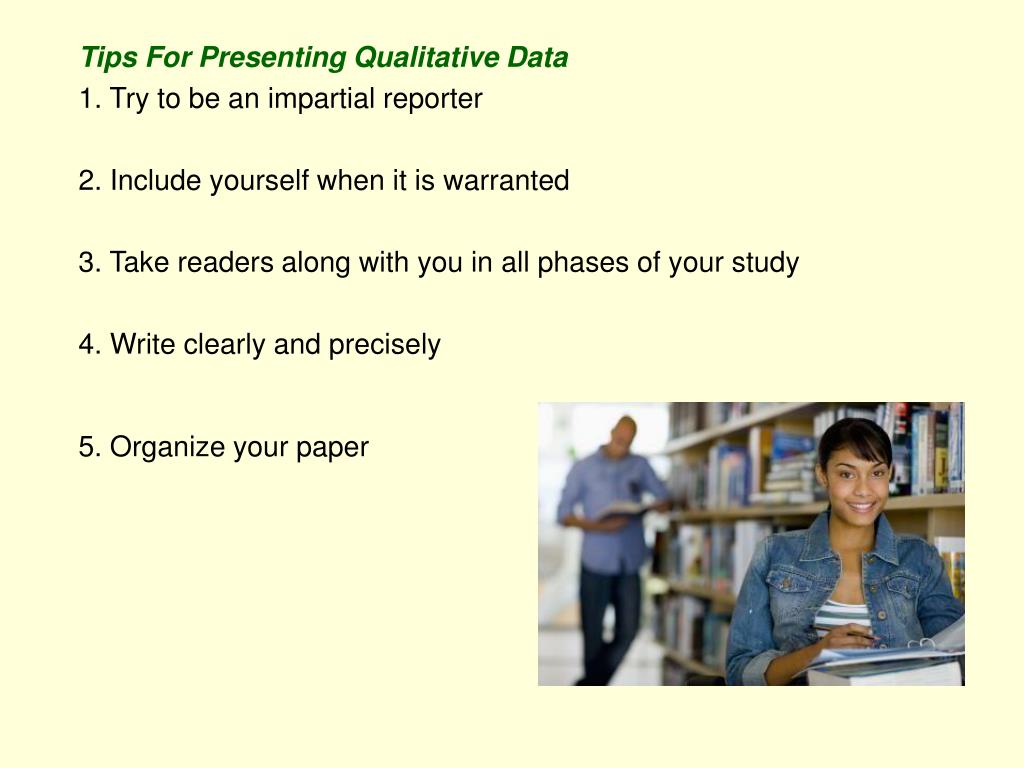 Tips For Presenting Qualitative Data

1. Try to be an impartial reporter

2. Include yourself when it is warranted

3. Take readers along with you in all phases of your study

4. Write clearly and precisely

5. Organize your paper